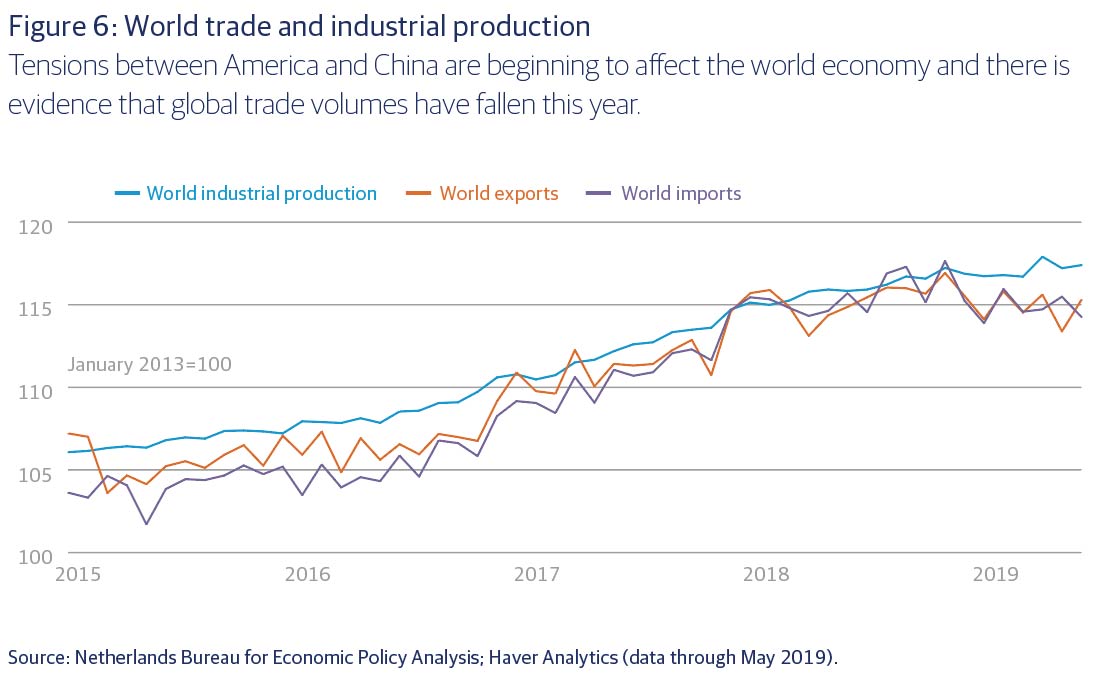 Figure 6: World trade and industrial production
Tensions between America and China are beginning to affect the world economy and there is evidence that global trade volumes have fallen this year.

World industrial production World exports World imports

120
115
110
105
100

January 2013=100

2015 2016 2017 2018 2019

Source: Netherlands Bureau for Economic Policy Analysis; Haver Analytics (data through May 2019).